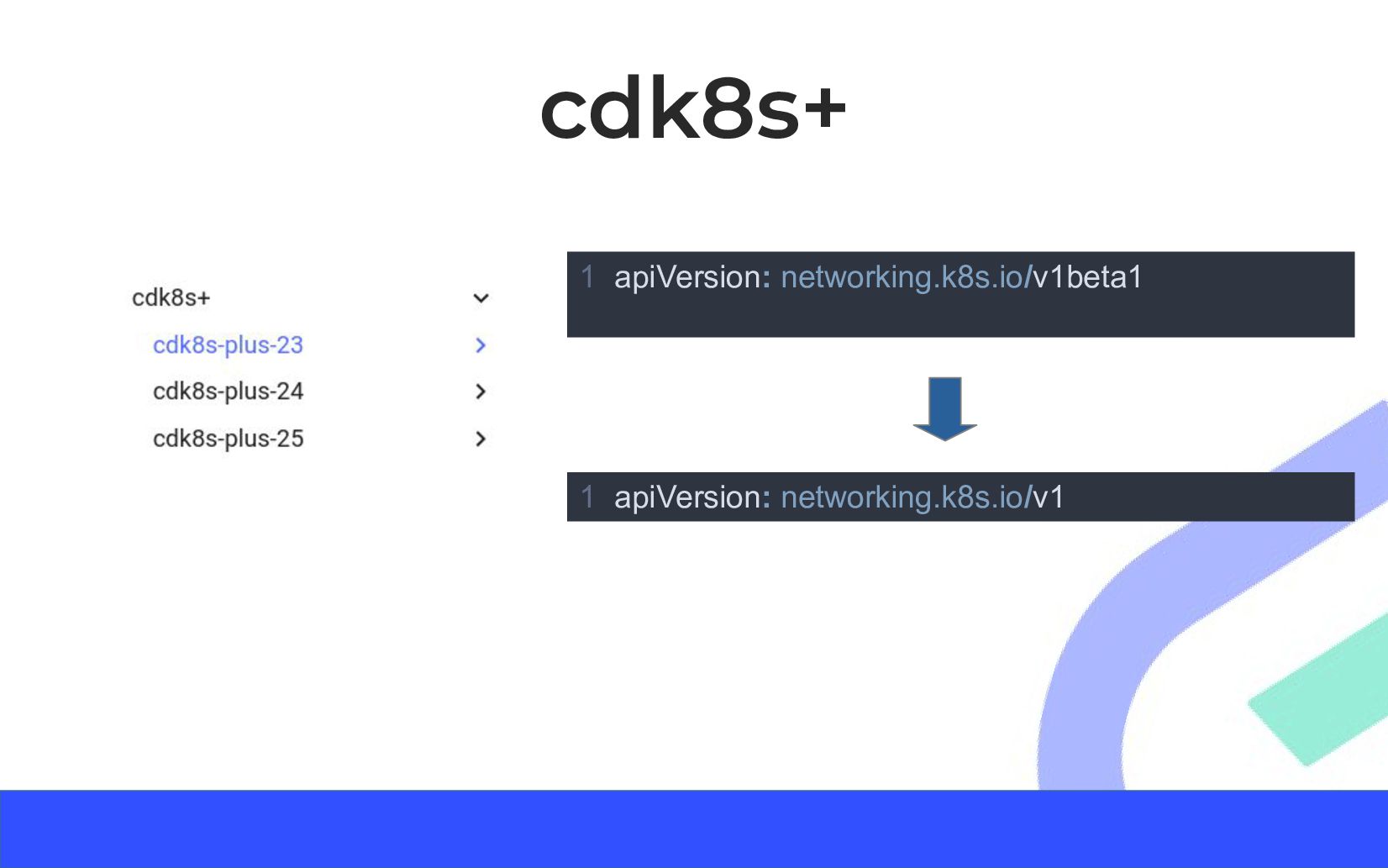 cdk8s+

cdk8s+
cdk8s-plus-23
cdk8s-plus-24
cdk8s-plus-25

1 apiVersion: networking.k8s.io/v1beta1

1 apiVersion: networking.k8s.io/v1